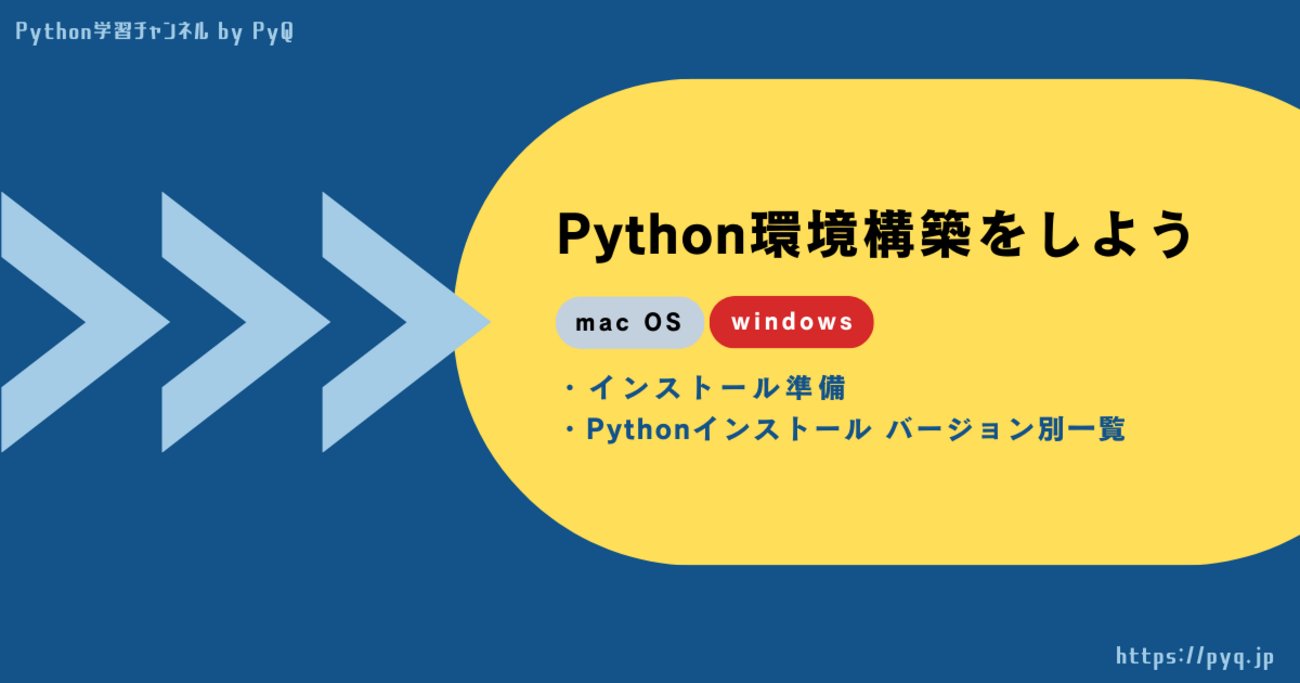 Python学習チャンネル by PyQ

Python環境構築をしよう

mac OS windows

・インストール準備
・Pythonインストール バージョン別一覧

https://pyq.jp